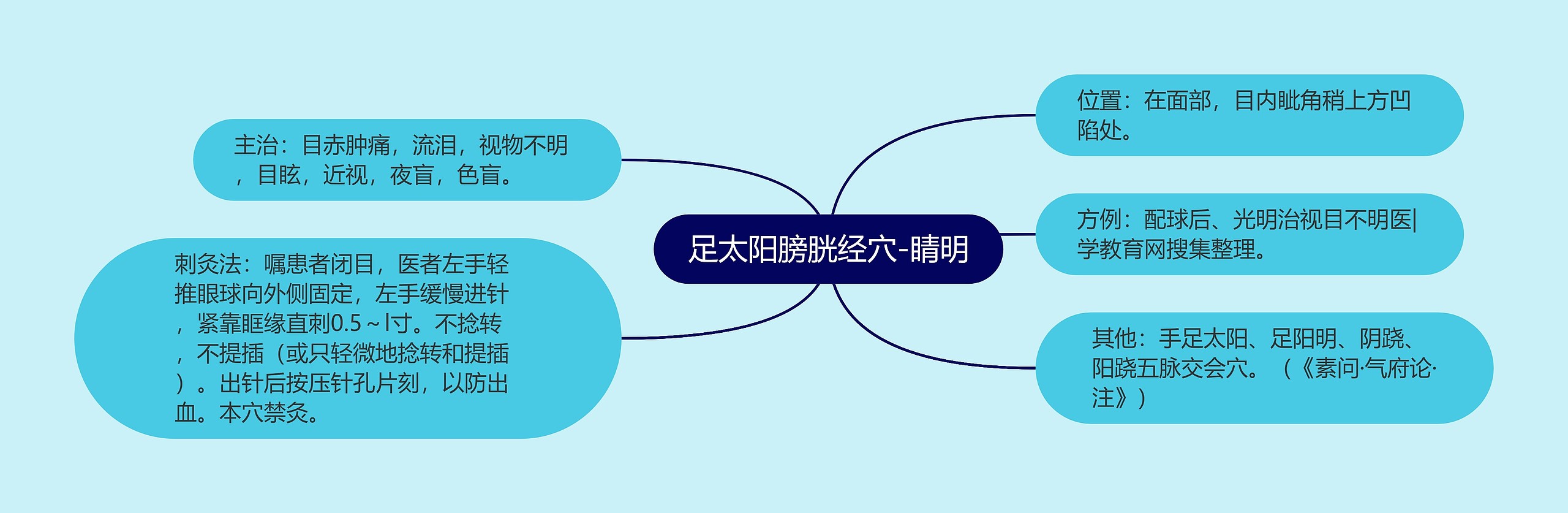 足太阳膀胱经穴-睛明

主治：目赤肿痛，流泪，视物不明，目眩，近视，夜盲，色盲。

刺灸法：嘱患者闭目，医者左手轻推眼球向外侧固定，左手缓慢进针，紧靠眶缘直刺0.5～l寸。不捻转，不提插（或只轻微地捻转和提插）。出针后按压针孔片刻，以防出血。本穴禁灸。

位置：在面部，目内眦角稍上方凹陷处。

方例：配球后、光明治视目不明医|学教育网搜集整理。

其他：手足太阳、足阳明、阴跷、阳跷五脉交会穴。（《素问·气府论·注》）